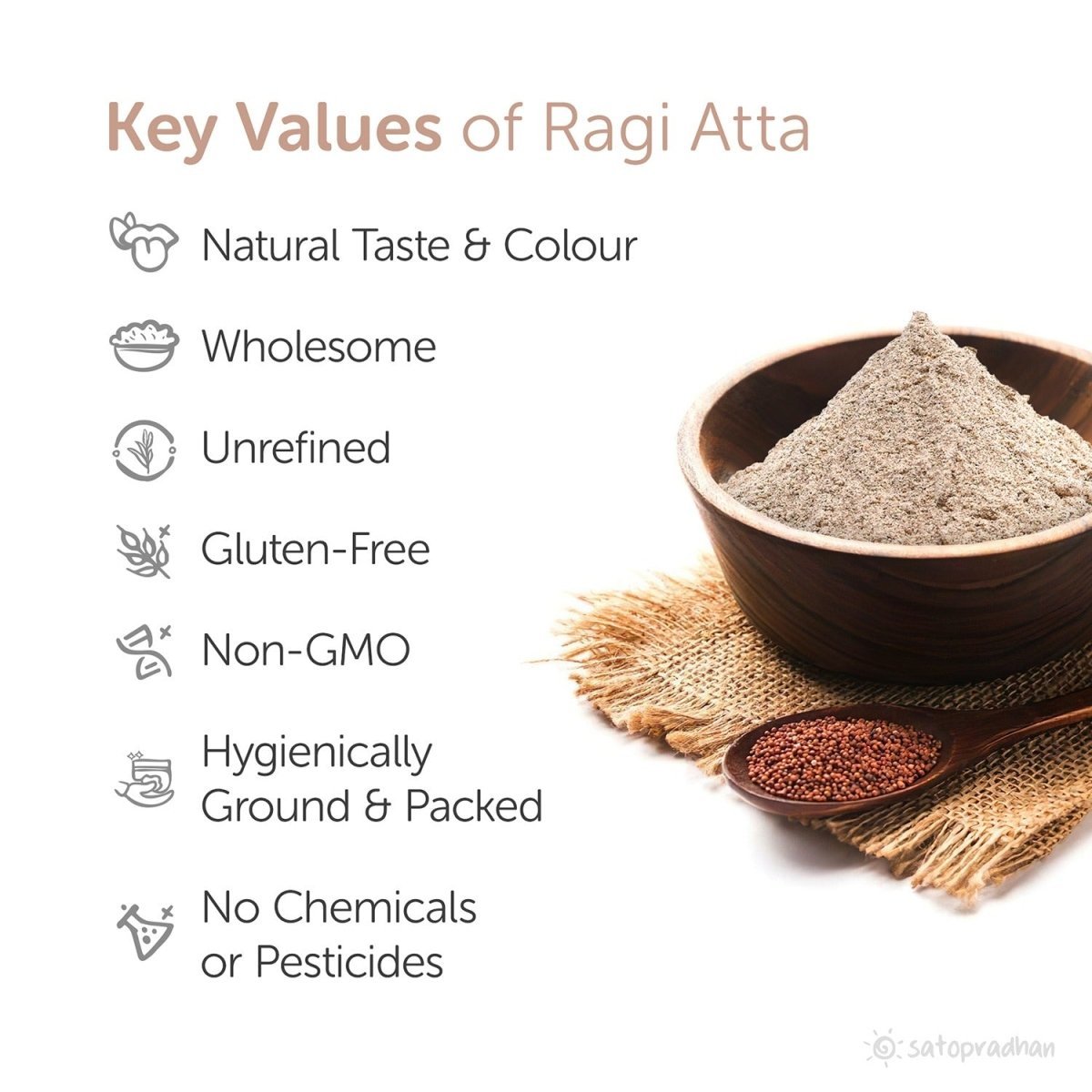 Key Values of Ragi Atta

Natural Taste & Colour

Wholesome

Unrefined

Gluten-Free

Non-GMO

Hygienically Ground & Packed

No Chemicals or Pesticides

satopradhan